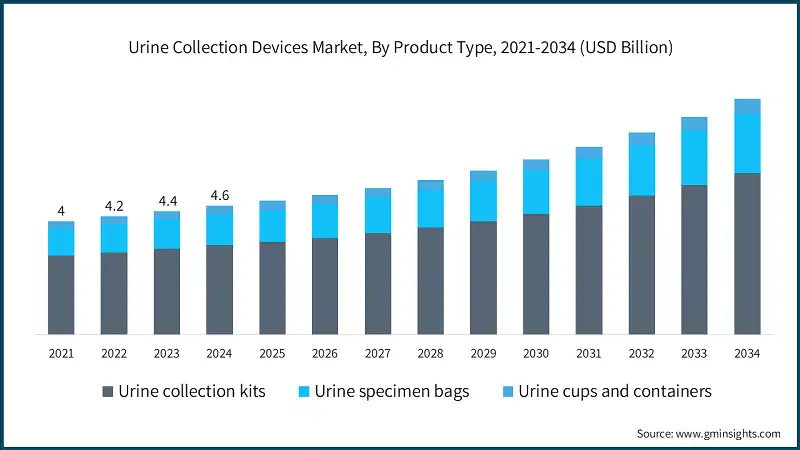 Urine Collection Devices Market, By Product Type, 2021-2034 (USD Billion)

4
4.2
4.4
4.6

2021 2022 2023 2024 2025 2026 2027 2028 2029 2030 2031 2032 2033 2034

Urine collection kits
Urine specimen bags
Urine cups and containers

Source: www.gminsights.com